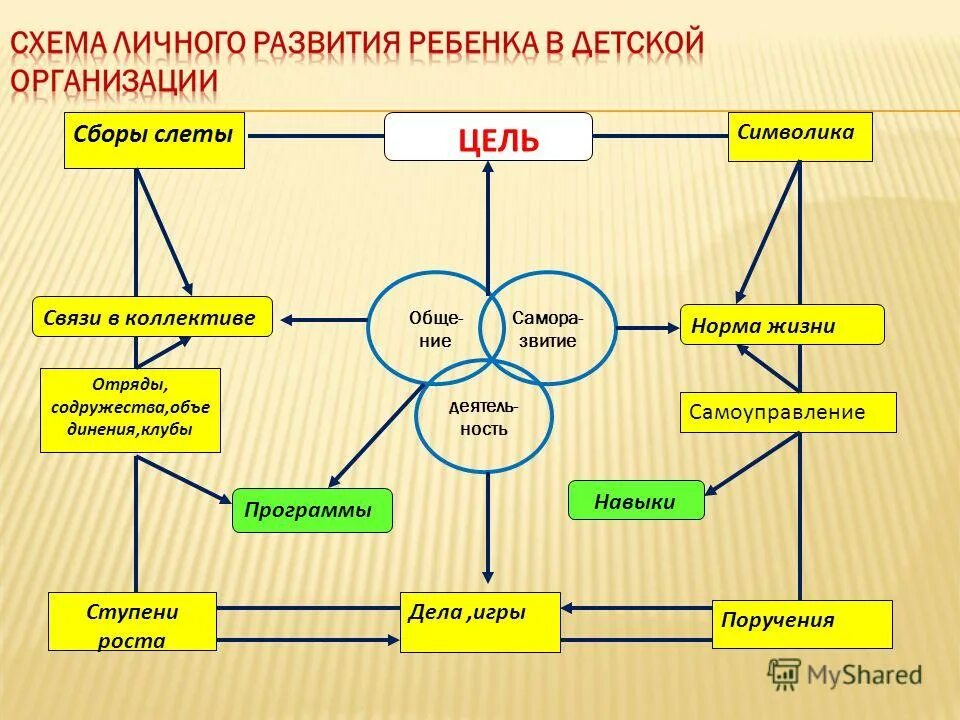 СХЕМА ЛИЧНОГО РАЗВИТИЯ РЕБЕНКА В ДЕТСКОЙ ОРГАНИЗАЦИИ

Сборы слеты

ЦЕЛЬ

Символика

Связи в коллективе

Обще-ние

Самора-звитие

Норма жизни

Отряды, содружества,объе динения,клубы

деятель-ность

Самоуправление

Программы

Навыки

Ступени роста

Дела ,игры

Поручения

MyShared